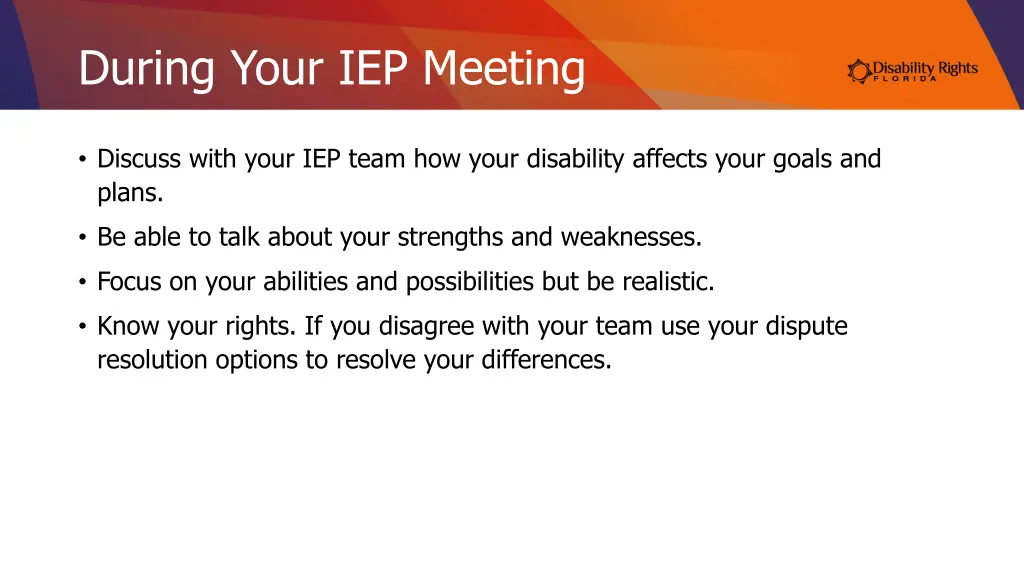 During Your IEP Meeting

Disability Rights
FLORIDA

• Discuss with your IEP team how your disability affects your goals and plans.

• Be able to talk about your strengths and weaknesses.

• Focus on your abilities and possibilities but be realistic.

• Know your rights. If you disagree with your team use your dispute resolution options to resolve your differences.